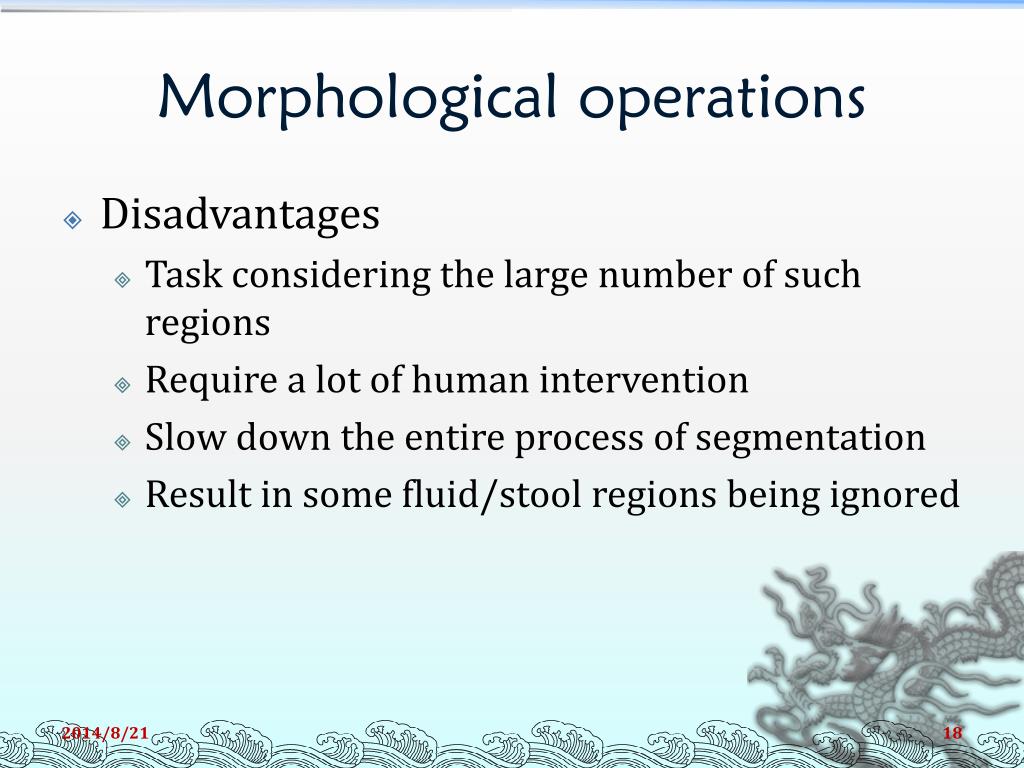 Morphological operations

Disadvantages

Task considering the large number of such regions

Require a lot of human intervention

Slow down the entire process of segmentation

Result in some fluid/stool regions being ignored

2014/8/21

18